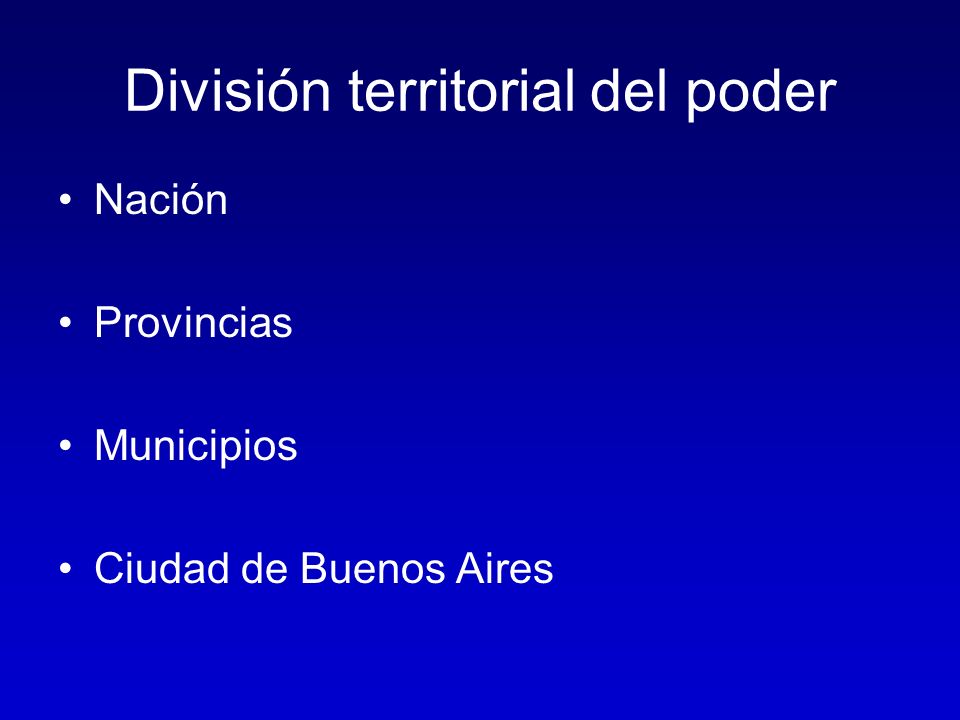 División territorial del poder

• Nación

• Provincias

• Municipios

• Ciudad de Buenos Aires